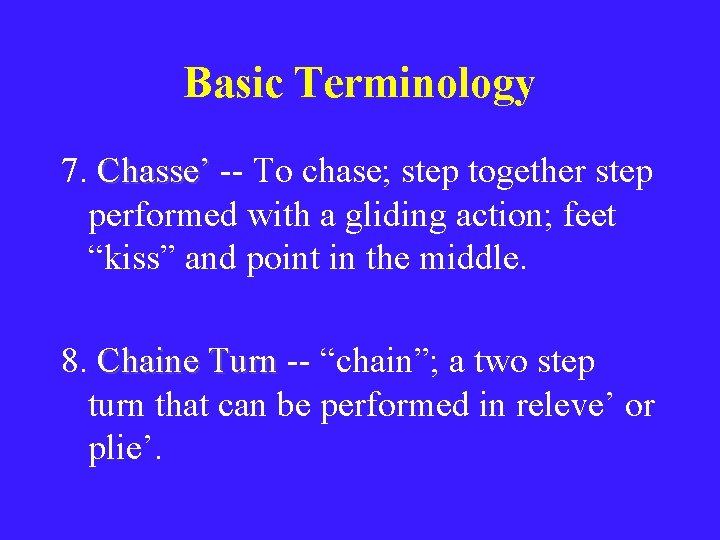 Basic Terminology

7. Chasse’ -- To chase; step together step performed with a gliding action; feet “kiss” and point in the middle.

8. Chaine Turn -- “chain”; a two step turn that can be performed in releve’ or plie’.